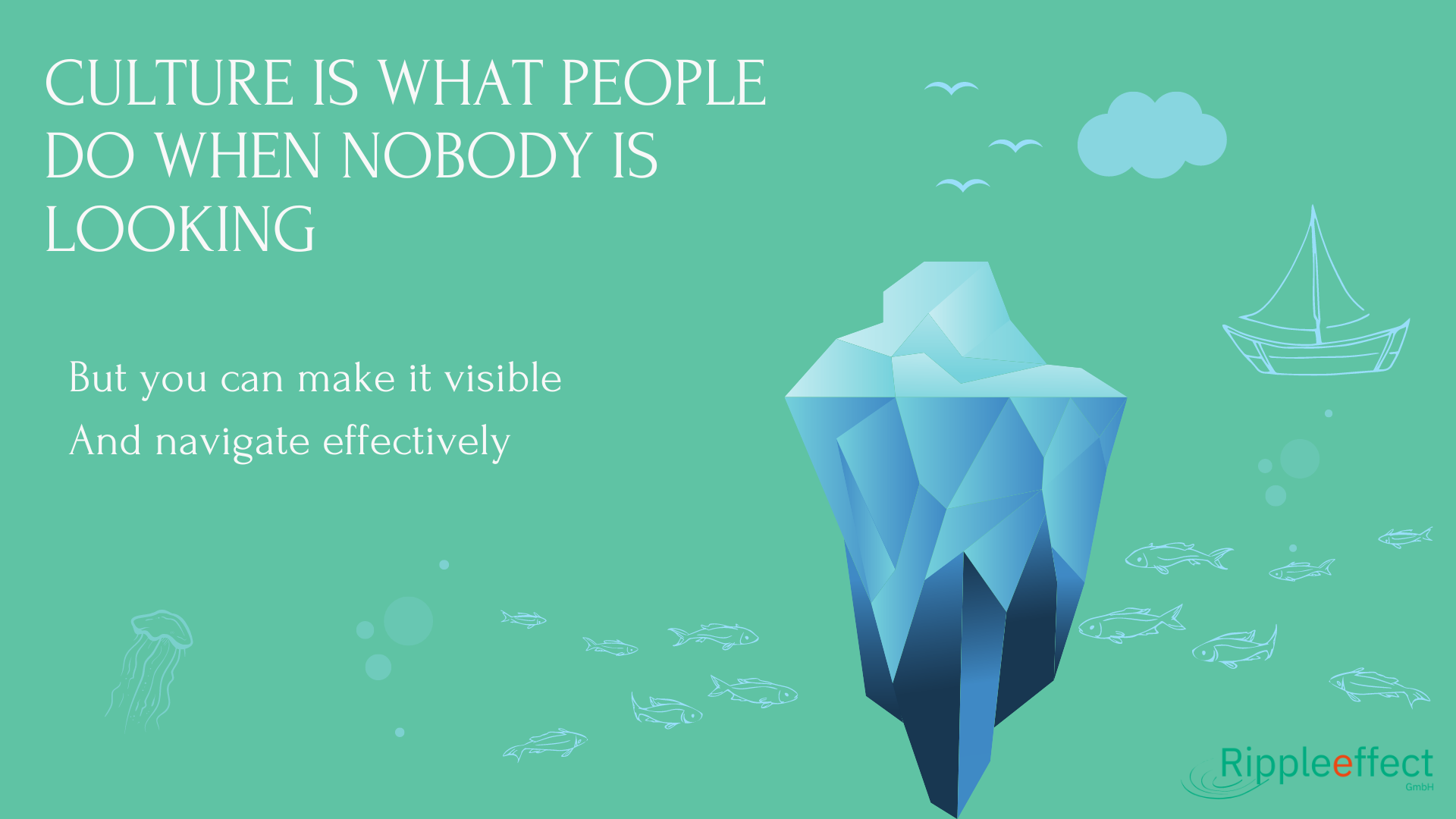 CULTURE IS WHAT PEOPLE DO WHEN NOBODY IS LOOKING

But you can make it visible
And navigate effectively

Rippleeffect
GmbH